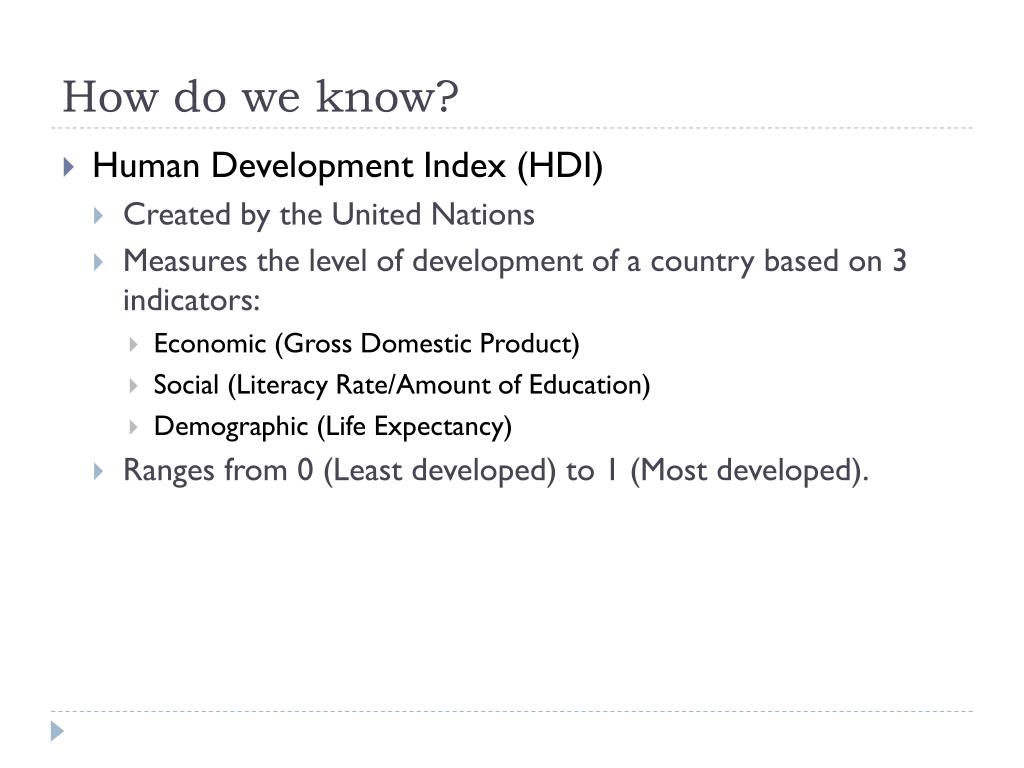 How do we know?

Human Development Index (HDI)

Created by the United Nations

Measures the level of development of a country based on 3 indicators:

Economic (Gross Domestic Product)

Social (Literacy Rate/Amount of Education)

Demographic (Life Expectancy)

Ranges from 0 (Least developed) to 1 (Most developed).